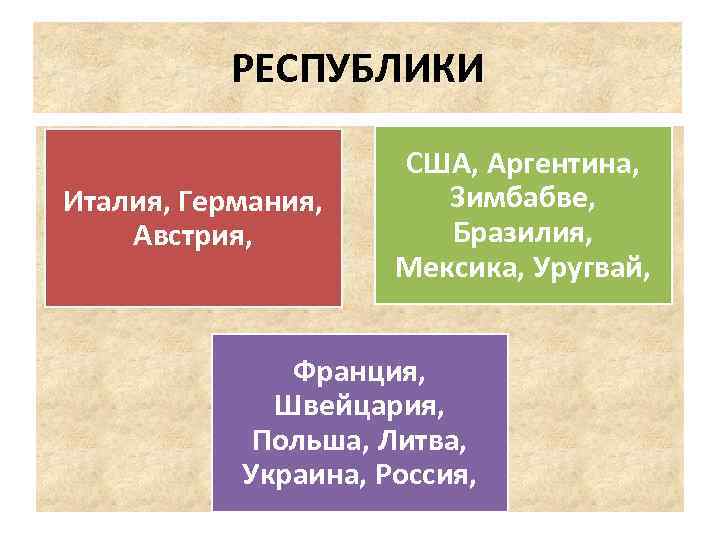 РЕСПУБЛИКИ

Италия, Германия, Австрия,

США, Аргентина, Зимбабве, Бразилия, Мексика, Уругвай,

Франция, Швейцария, Польша, Литва, Украина, Россия,